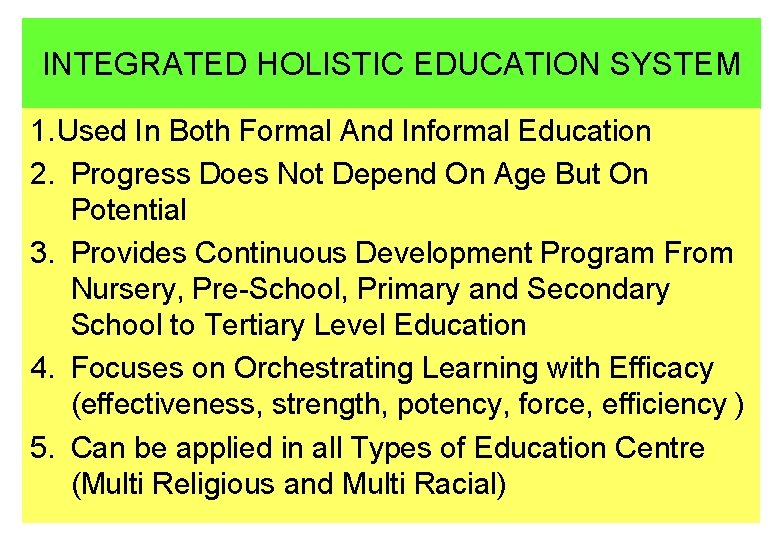 INTEGRATED HOLISTIC EDUCATION SYSTEM

1.Used In Both Formal And Informal Education

2. Progress Does Not Depend On Age But On Potential

3. Provides Continuous Development Program From Nursery, Pre-School, Primary and Secondary School to Tertiary Level Education

4. Focuses on Orchestrating Learning with Efficacy (effectiveness, strength, potency, force, efficiency )

5. Can be applied in all Types of Education Centre (Multi Religious and Multi Racial)